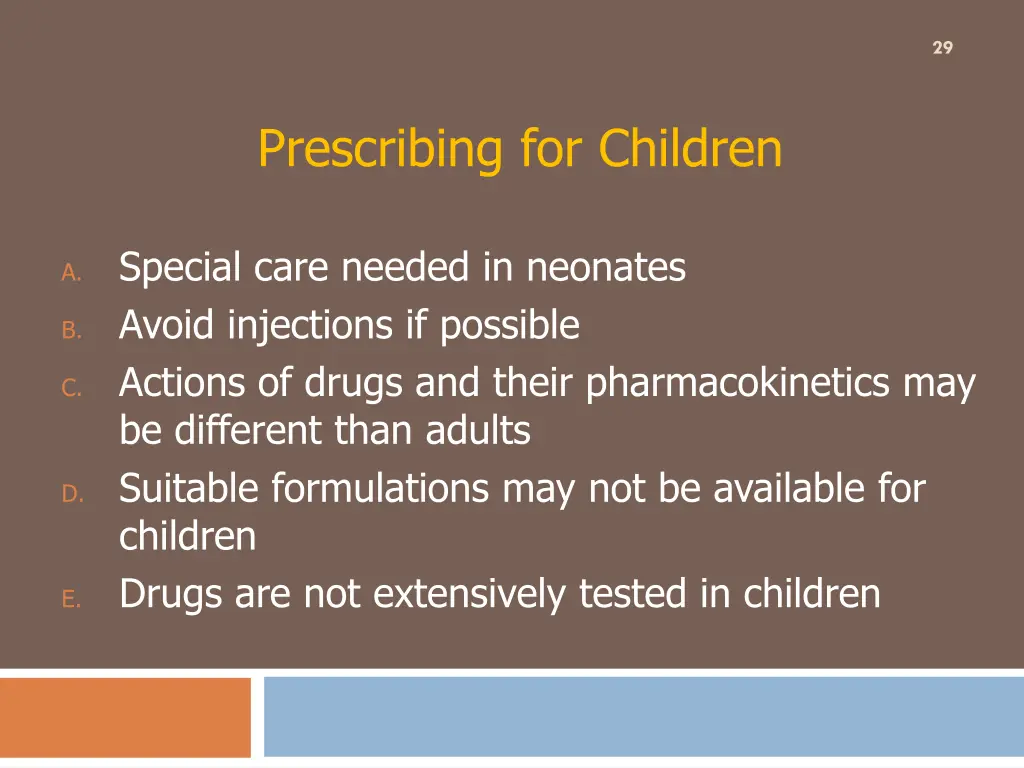 29

Prescribing for Children

A. Special care needed in neonates
B. Avoid injections if possible
C. Actions of drugs and their pharmacokinetics may be different than adults
D. Suitable formulations may not be available for children
E. Drugs are not extensively tested in children